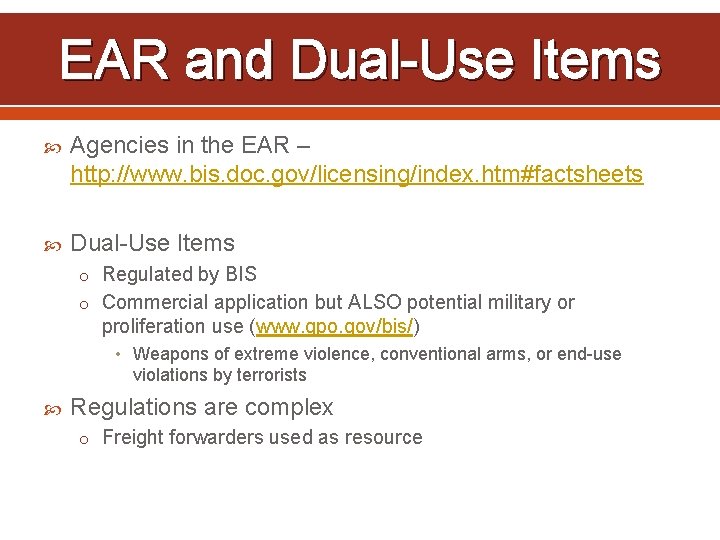 EAR and Dual-Use Items

Agencies in the EAR – http://www.bis.doc.gov/licensing/index.htm#factsheets

Dual-Use Items

o Regulated by BIS

o Commercial application but ALSO potential military or proliferation use (www.gpo.gov/bis/)

• Weapons of extreme violence, conventional arms, or end-use violations by terrorists

Regulations are complex

o Freight forwarders used as resource